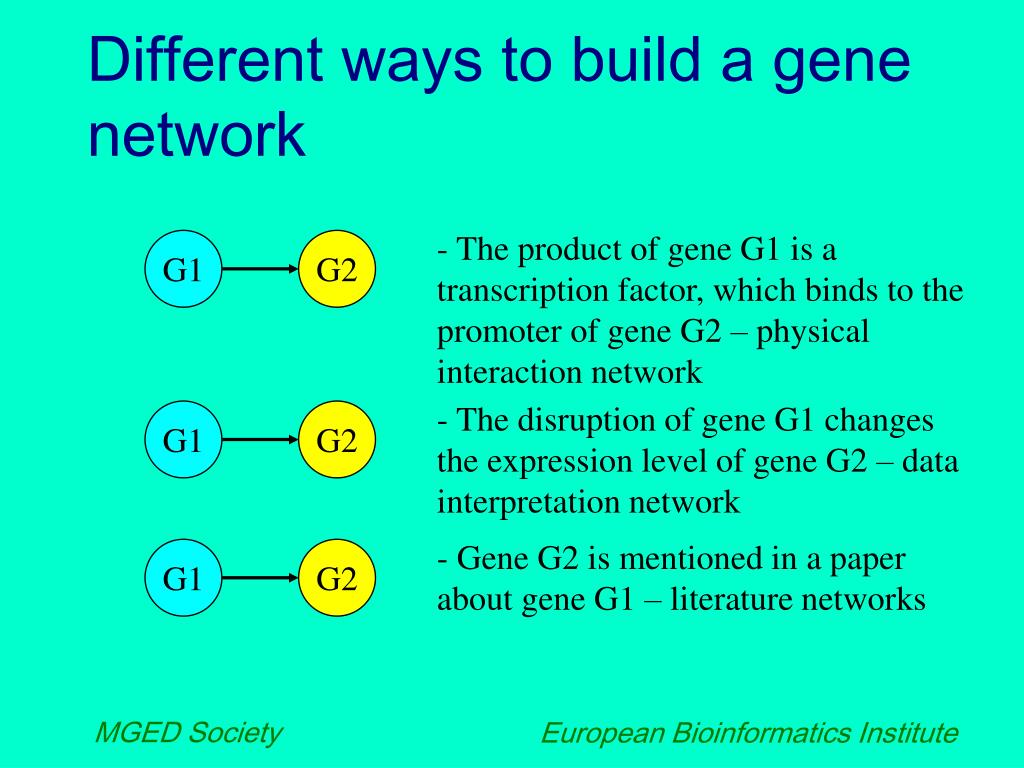 Different ways to build a gene network

G1
G2

- The product of gene G1 is a transcription factor, which binds to the promoter of gene G2 – physical interaction network

G1
G2

- The disruption of gene G1 changes the expression level of gene G2 – data interpretation network

G1
G2

- Gene G2 is mentioned in a paper about gene G1 – literature networks

MGED Society

European Bioinformatics Institute